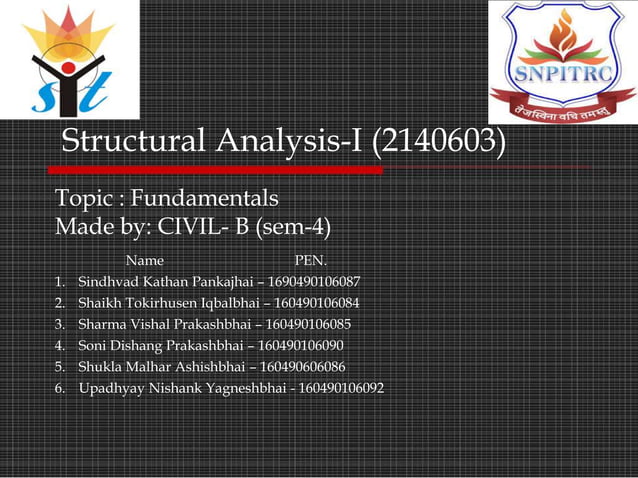 sit

SNPITRC
तेजस्विना वधि तमस्तु

Structural Analysis-I (2140603)

Topic : Fundamentals
Made by: CIVIL- B (sem-4)

Name PEN.

1. Sindhvad Kathan Pankajhai – 1690490106087
2. Shaikh Tokirhusen Iqbalbhai – 160490106084
3. Sharma Vishal Prakashbhai – 160490106085
4. Soni Dishang Prakashbhai – 160490106090
5. Shukla Malhar Ashishbhai – 160490606086
6. Upadhyay Nishank Yagneshbhai - 160490106092